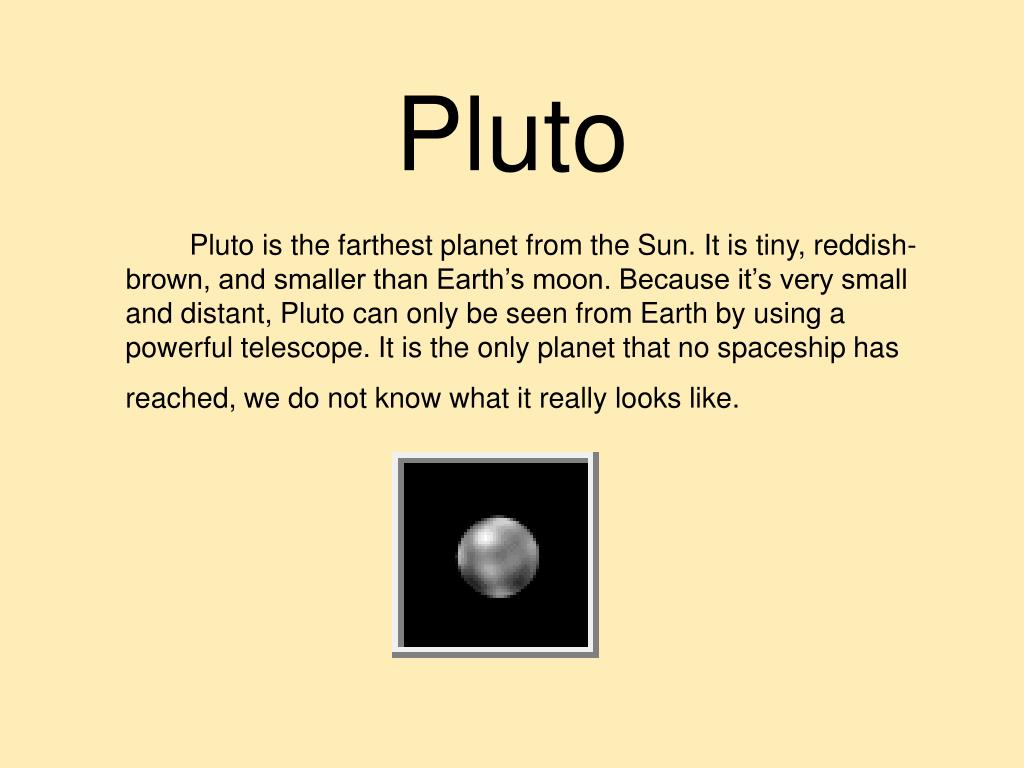 Pluto

Pluto is the farthest planet from the Sun. It is tiny, reddish-brown, and smaller than Earth’s moon. Because it’s very small and distant, Pluto can only be seen from Earth by using a powerful telescope. It is the only planet that no spaceship has reached, we do not know what it really looks like.